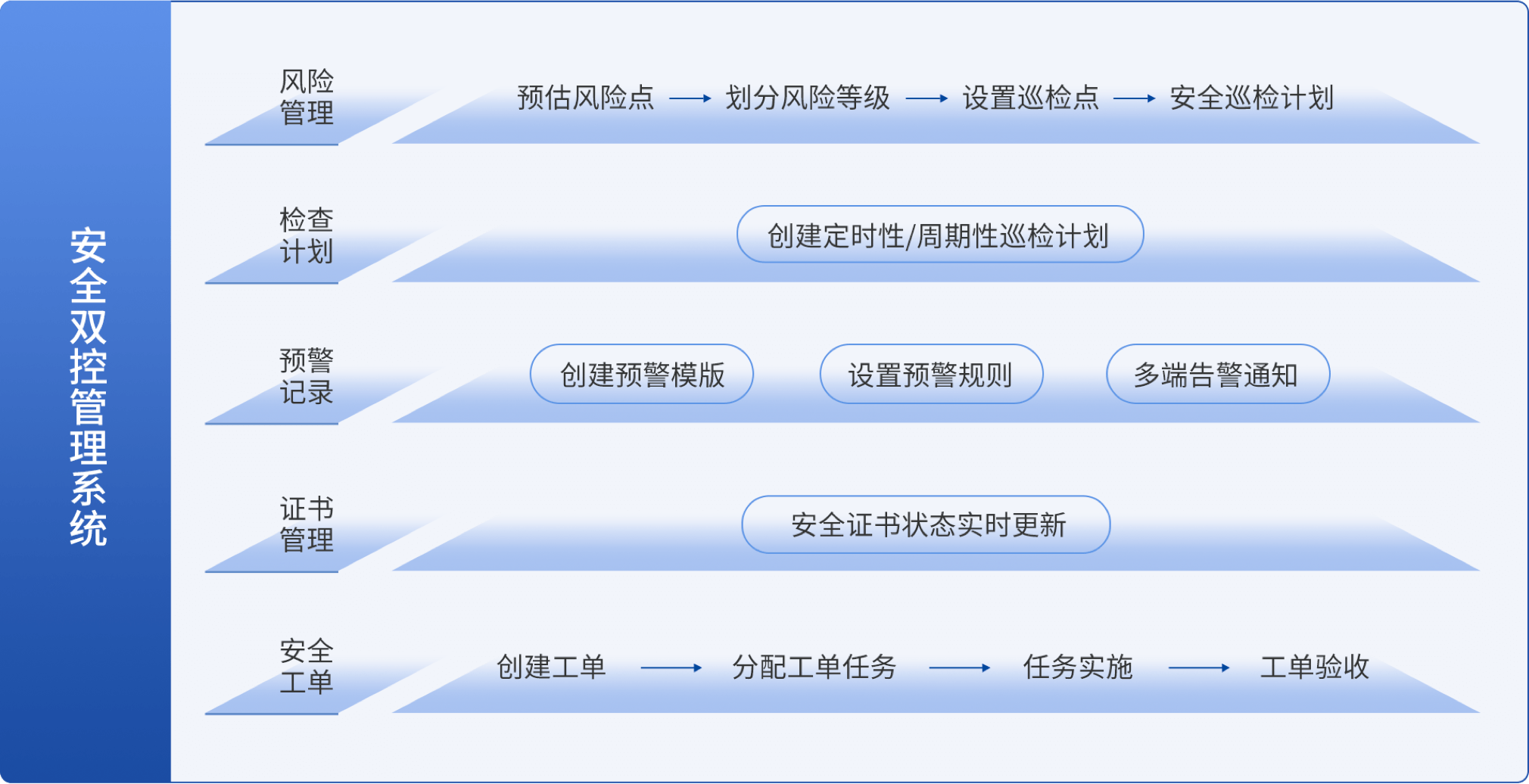 安全双控管理系统

风险管理

预估风险点 → 划分风险等级 → 设置巡检点 → 安全巡检计划

检查计划

创建定时性/周期性巡检计划

预警记录

创建预警模版

设置预警规则

多端告警通知

证书管理

安全证书状态实时更新

安全工单

创建工单 → 分配工单任务 → 任务实施 → 工单验收